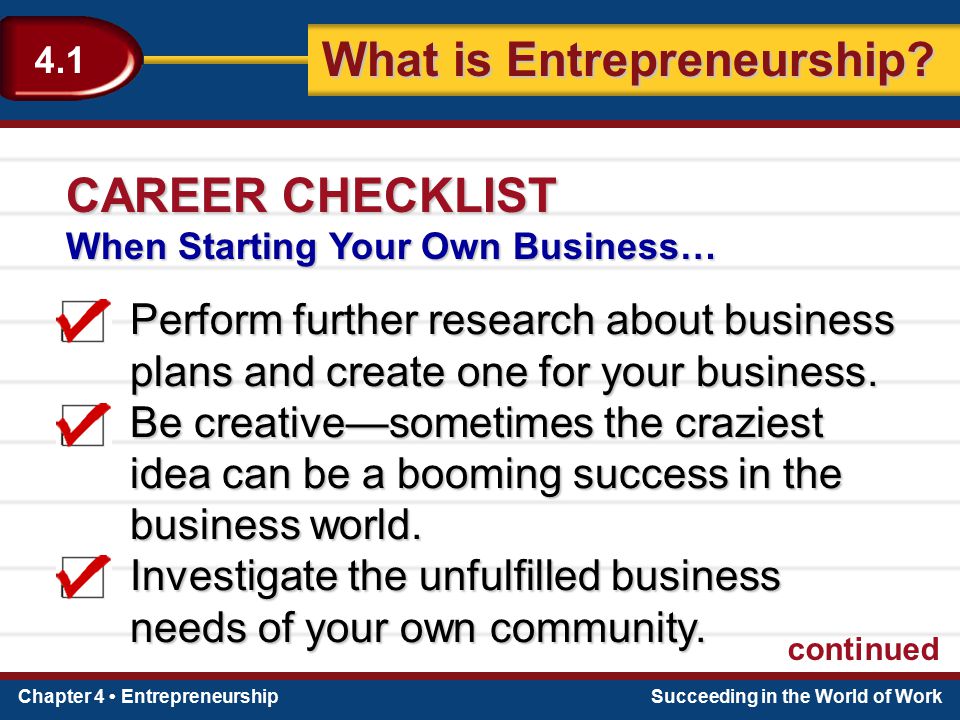 4.1

What is Entrepreneurship?

CAREER CHECKLIST

When Starting Your Own Business…

Perform further research about business plans and create one for your business.

Be creative—sometimes the craziest idea can be a booming success in the business world.

Investigate the unfulfilled business needs of your own community.

continued

Chapter 4 • Entrepreneurship

Succeeding in the World of Work